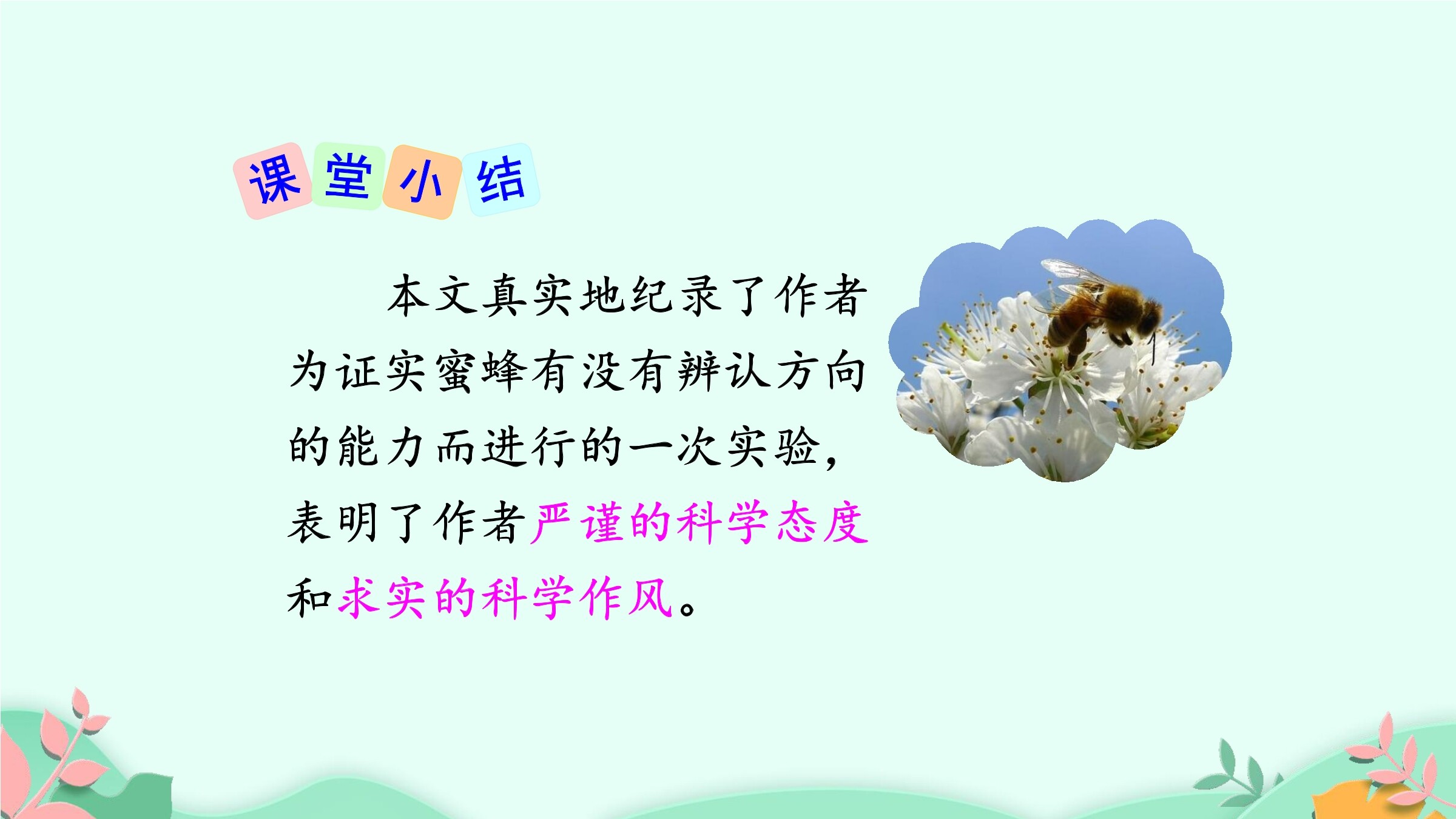 课堂小结

本文真实地纪录了作者为证实蜜蜂有没有辨认方向的能力而进行的一次实验，表明了作者严谨的科学态度和求实的科学作风。